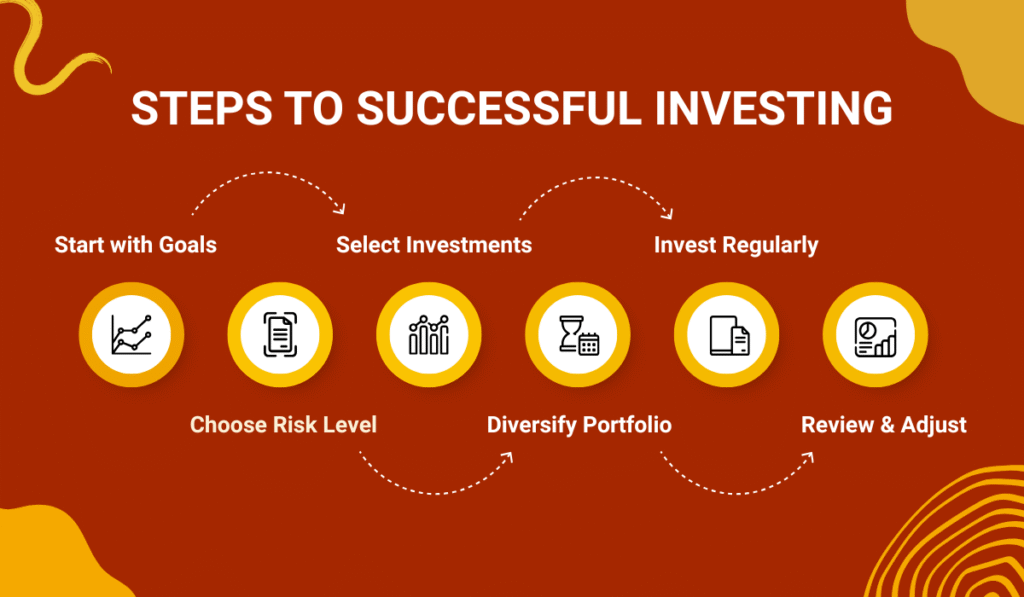 STEPS TO SUCCESSFUL INVESTING

Start with Goals

Choose Risk Level

Select Investments

Diversify Portfolio

Invest Regularly

Review & Adjust